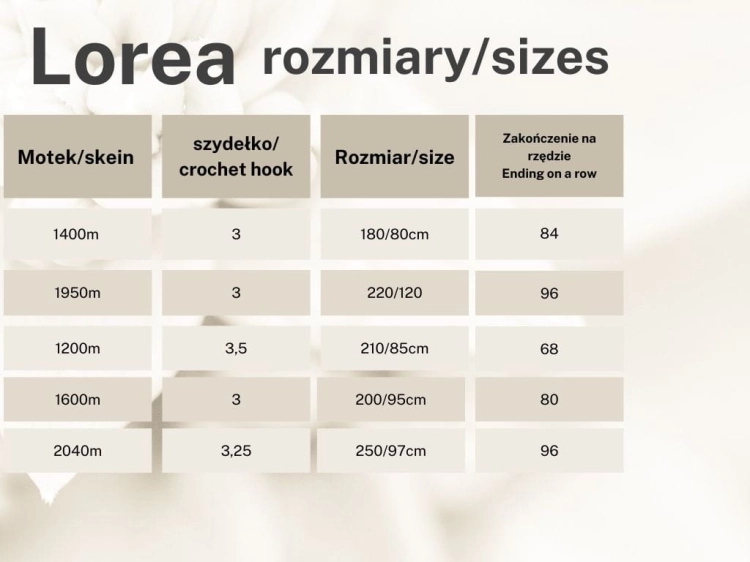 Lorea rozmiary/sizes

| Motek/skein | szydełko/ crochet hook | Rozmiar/size | Zakończenie na rzędzie Ending on a row |
|---|---|---|---|
| 1400m | 3 | 180/80cm | 84 |
| 1950m | 3 | 220/120 | 96 |
| 1200m | 3,5 | 210/85cm | 68 |
| 1600m | 3 | 200/95cm | 80 |
| 2040m | 3,25 | 250/97cm | 96 |